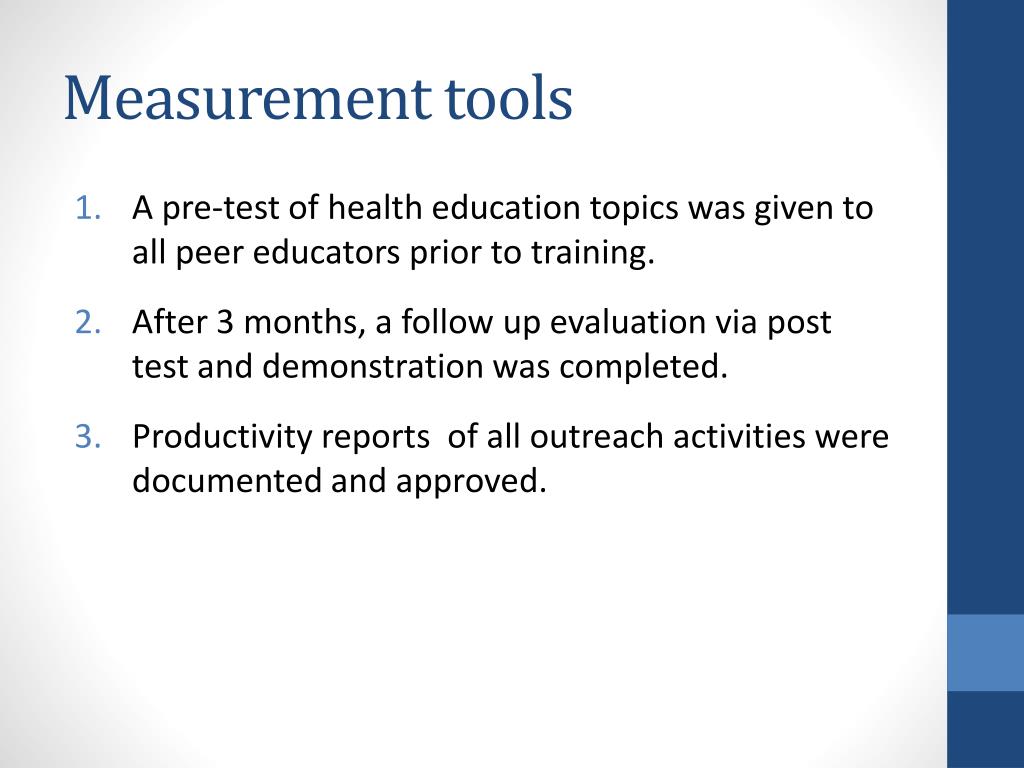 Measurement tools

1. A pre-test of health education topics was given to all peer educators prior to training.

2. After 3 months, a follow up evaluation via post test and demonstration was completed.

3. Productivity reports of all outreach activities were documented and approved.